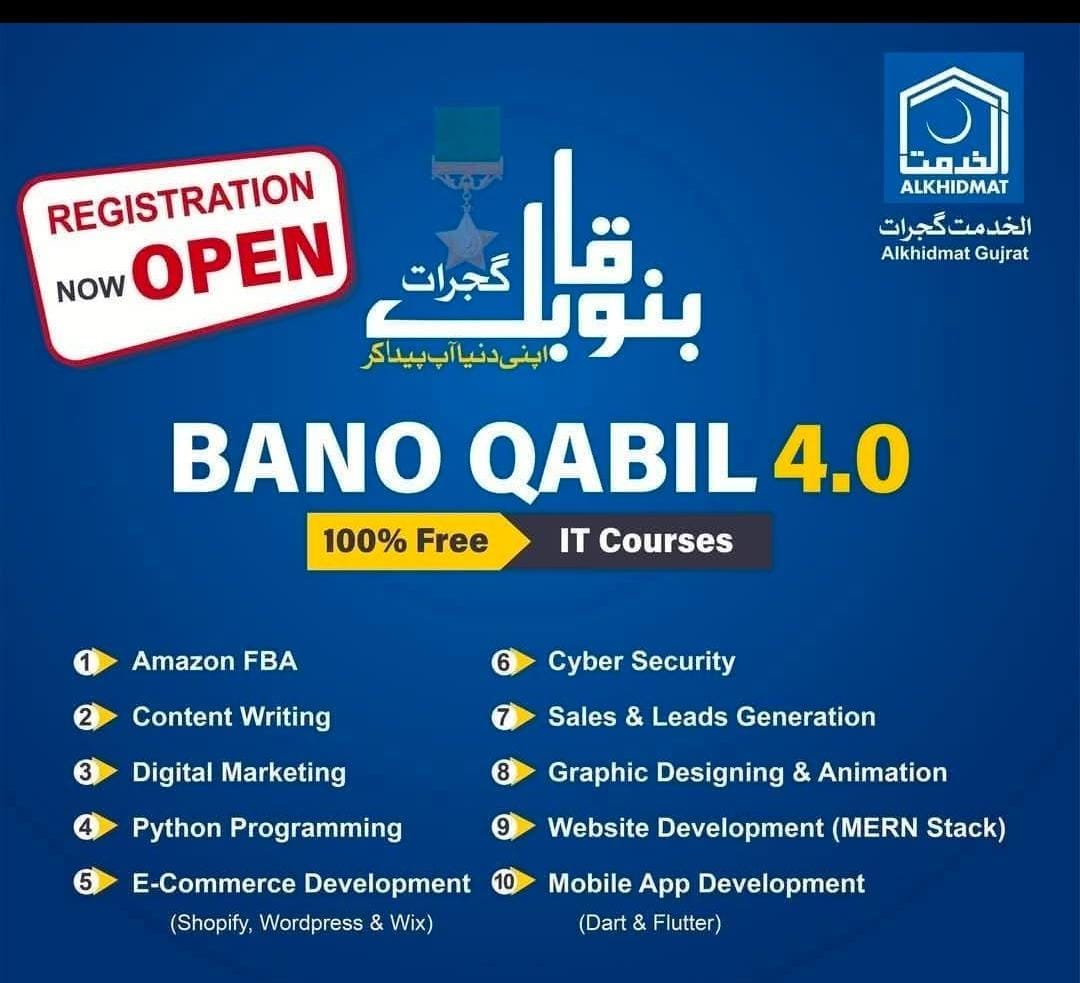 REGISTRATION NOW OPEN

بنو قابل
گجرات
اپنی دنیا آپ پیدا کر

الخدمت
ALKHIDMAT
الخدمت گجرات
Alkhidmat Gujrat

BANO QABIL 4.0

100% Free IT Courses

1 Amazon FBA
2 Content Writing
3 Digital Marketing
4 Python Programming
5 E-Commerce Development (Shopify, Wordpress & Wix)
6 Cyber Security
7 Sales & Leads Generation
8 Graphic Designing & Animation
9 Website Development (MERN Stack)
10 Mobile App Development (Dart & Flutter)